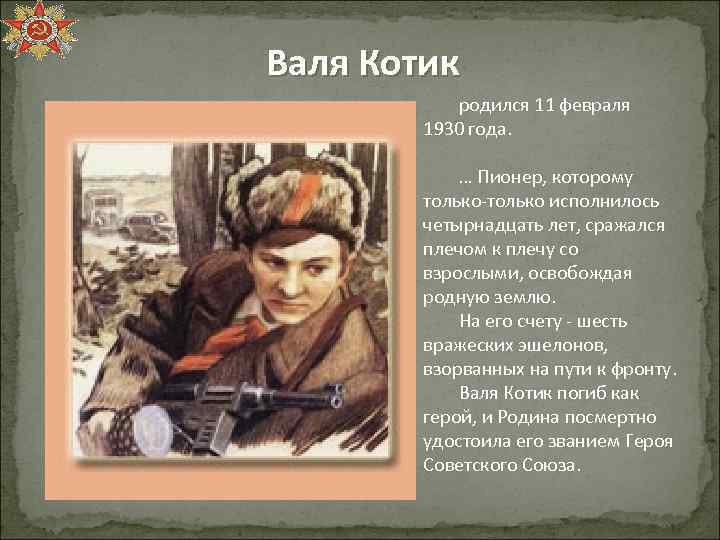 Валя Котик

родился 11 февраля 1930 года.

… Пионер, которому только-только исполнилось четырнадцать лет, сражался плечом к плечу со взрослыми, освобождая родную землю.

На его счету - шесть вражеских эшелонов, взорванных на пути к фронту.

Валя Котик погиб как герой, и Родина посмертно удостоила его званием Героя Советского Союза.